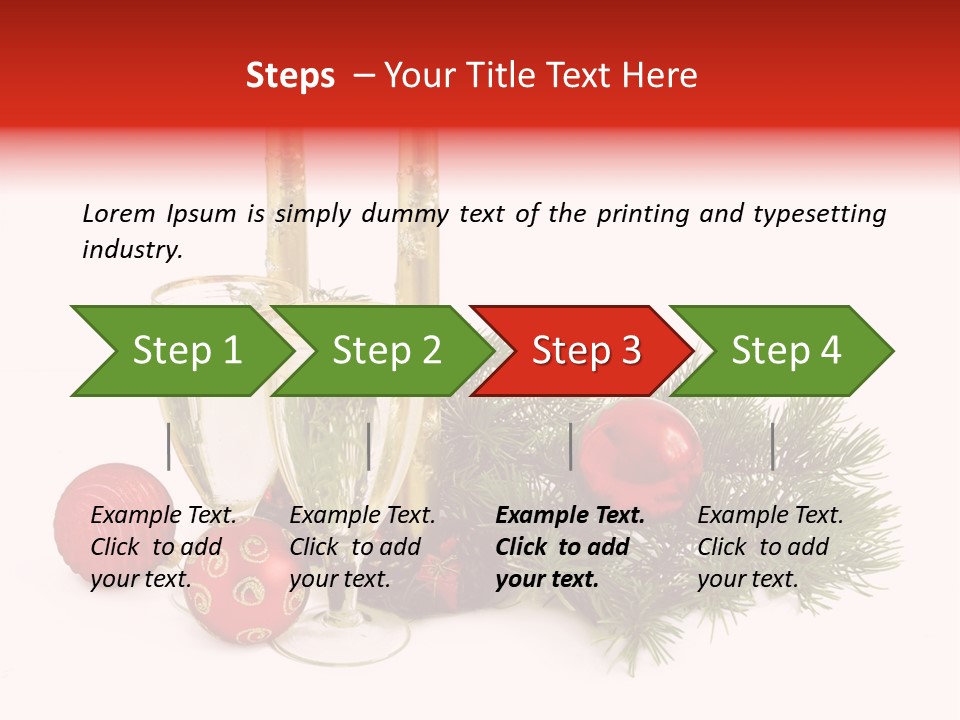 Steps – Your Title Text Here

Lorem Ipsum is simply dummy text of the printing and typesetting industry.

Step 1

Step 2

Step 3

Step 4

Example Text. Click to add your text.

Example Text. Click to add your text.

Example Text. Click to add your text.

Example Text. Click to add your text.